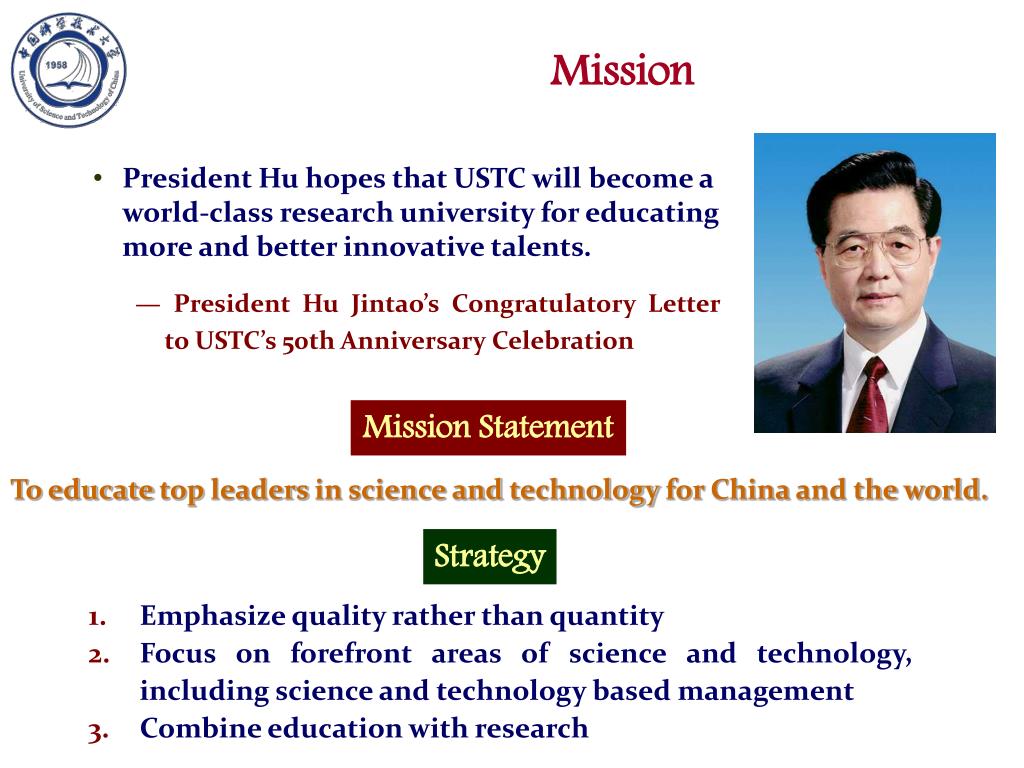 中国科学技术大学
1958
University of Science and Technology of China

Mission

• President Hu hopes that USTC will become a world-class research university for educating more and better innovative talents.

— President Hu Jintao's Congratulatory Letter to USTC's 50th Anniversary Celebration

Mission Statement

To educate top leaders in science and technology for China and the world.

Strategy

1. Emphasize quality rather than quantity
2. Focus on forefront areas of science and technology, including science and technology based management
3. Combine education with research